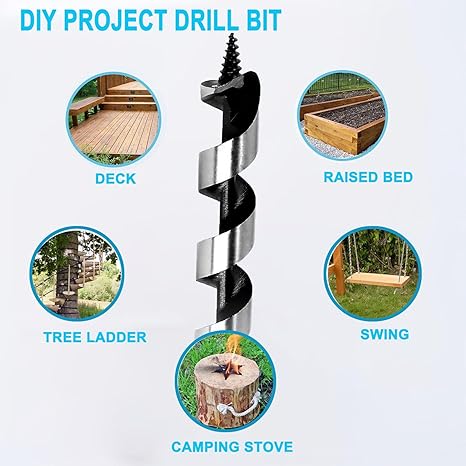 DIY PROJECT DRILL BIT

DECK

RAISED BED

TREE LADDER

SWING

CAMPING STOVE